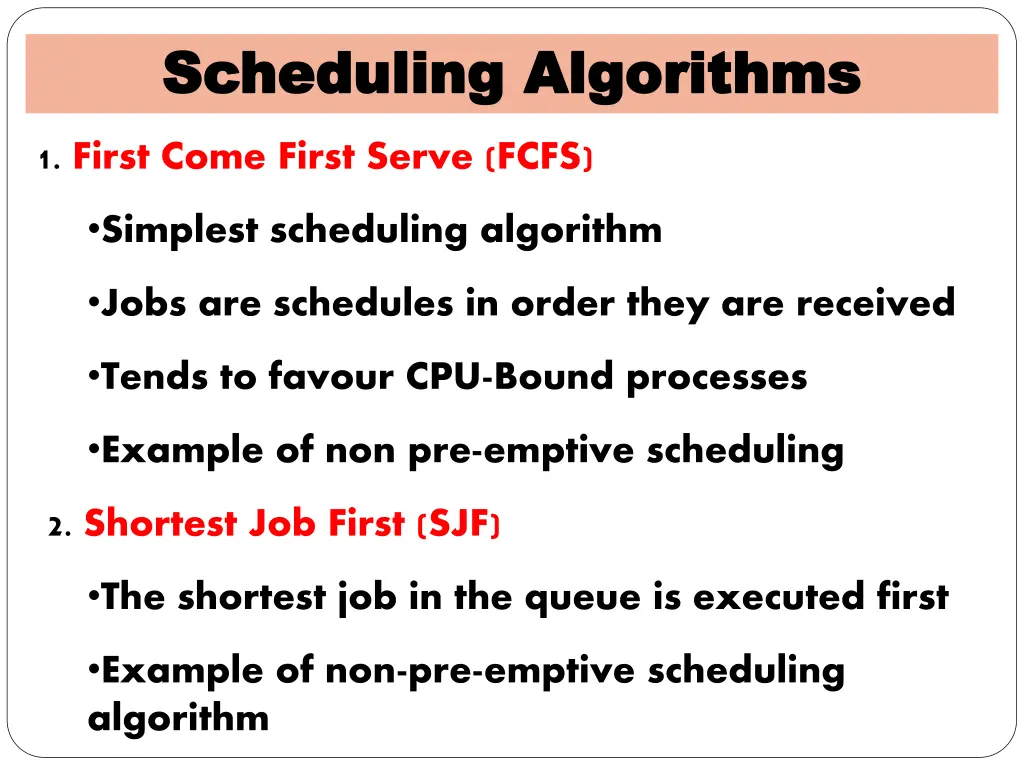 Scheduling Algorithms

1. First Come First Serve (FCFS)

•Simplest scheduling algorithm

•Jobs are schedules in order they are received

•Tends to favour CPU-Bound processes

•Example of non pre-emptive scheduling

2. Shortest Job First (SJF)

•The shortest job in the queue is executed first

•Example of non-pre-emptive scheduling algorithm